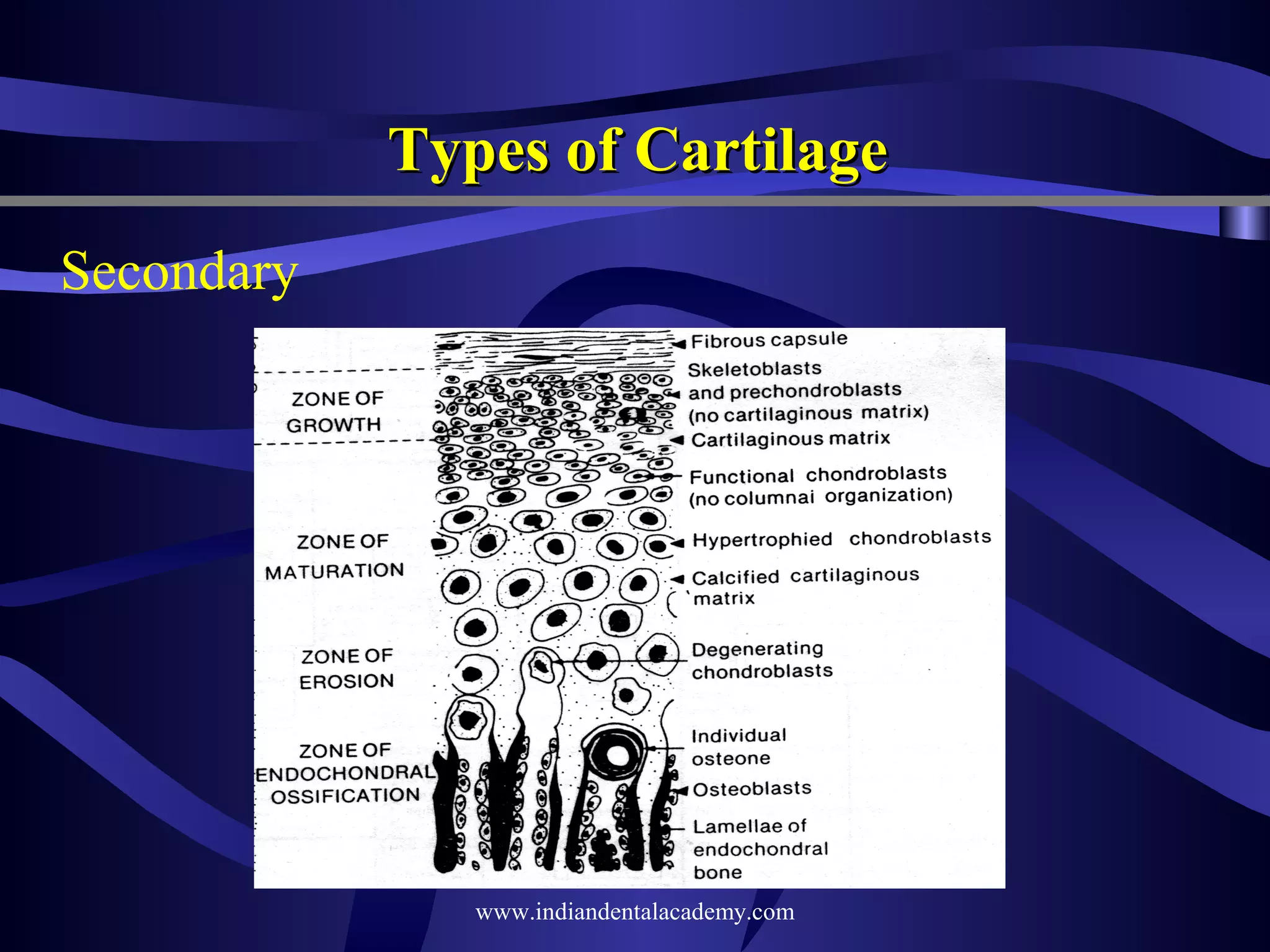 Types of Cartilage

Secondary

ZONE OF GROWTH

ZONE OF MATURATION

ZONE OF EROSION

ZONE OF ENDOCHONDRAL OSSIFICATION

Fibrous capsule

Skeletoblasts and prechondroblasts (no cartilaginous matrix)

Cartilaginous matrix

Functional chondroblasts (no columnai organization)

Hypertrophied chondroblasts

Calcified cartilaginous matrix

Degenerating chondroblasts

Individual osteone

Osteoblasts

Lamellae of endochondral bone

www.indiandentalacademy.com